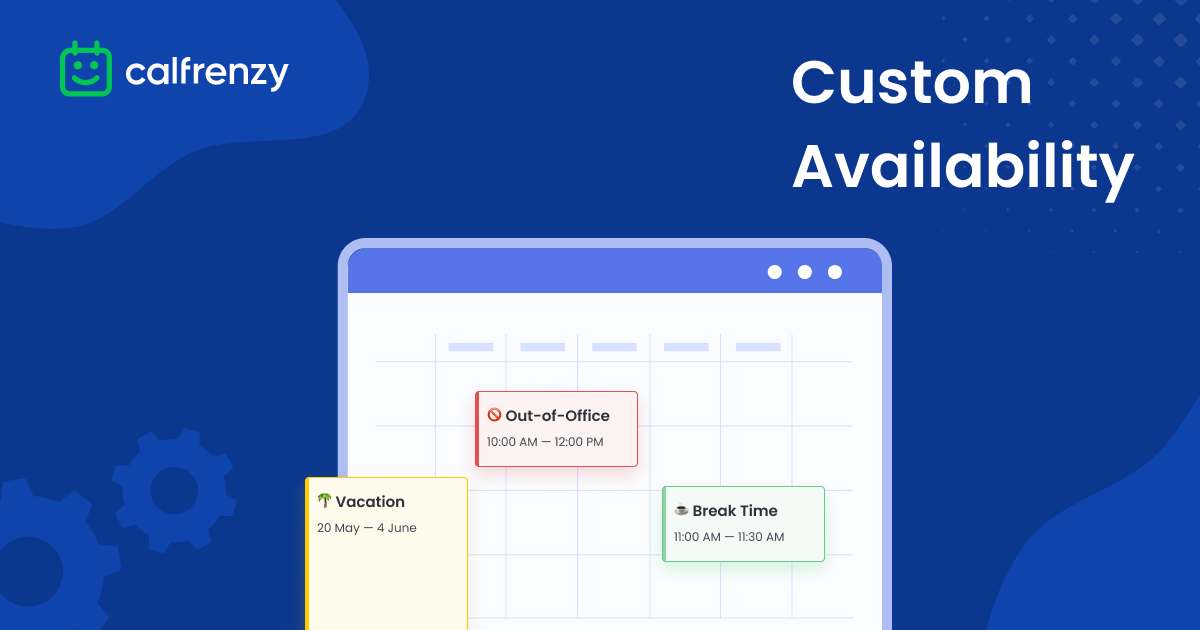 calfrenzy

Custom Availability

🚫 Out-of-Office
10:00 AM — 12:00 PM

🌴 Vacation
20 May — 4 June

☕ Break Time
11:00 AM — 11:30 AM